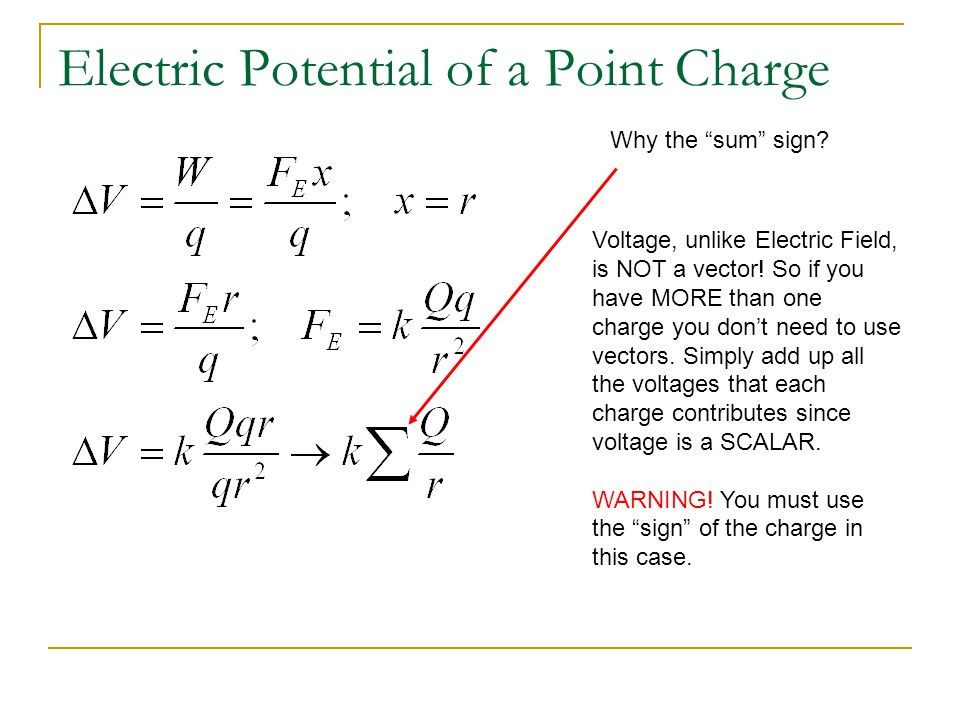 Electric Potential of a Point Charge

$\Delta V = \frac{W}{q} = \frac{F_E x}{q}; \quad x = r$

$\Delta V = \frac{F_E r}{q}; \quad F_E = k\frac{Qq}{r^2}$

$\Delta V = k\frac{Qqr}{qr^2} \rightarrow k\sum\frac{Q}{r}$

Why the “sum” sign?

Voltage, unlike Electric Field, is NOT a vector! So if you have MORE than one charge you don’t need to use vectors. Simply add up all the voltages that each charge contributes since voltage is a SCALAR.

WARNING! You must use the “sign” of the charge in this case.